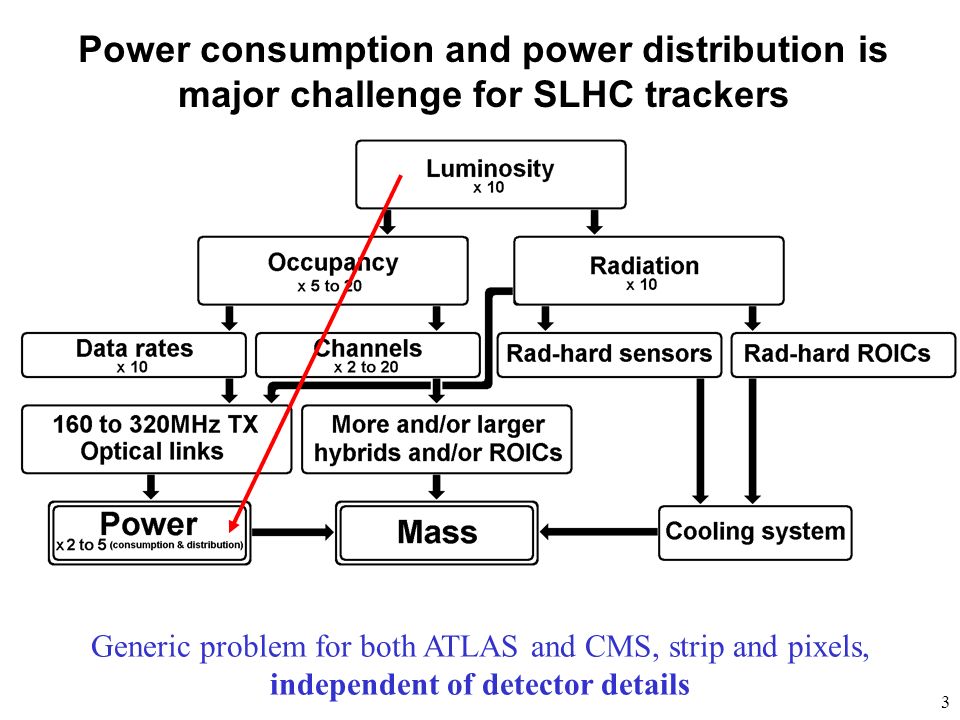 Power consumption and power distribution is major challenge for SLHC trackers

Luminosity
x 10

Occupancy
x 5 to 20

Radiation
x 10

Data rates
x 10

Channels
x 2 to 20

Rad-hard sensors

Rad-hard ROICs

160 to 320MHz TX
Optical links

More and/or larger hybrids and/or ROICs

Power
x 2 to 5 (consumption & distribution)

Mass

Cooling system

Generic problem for both ATLAS and CMS, strip and pixels, **independent of detector details**

3